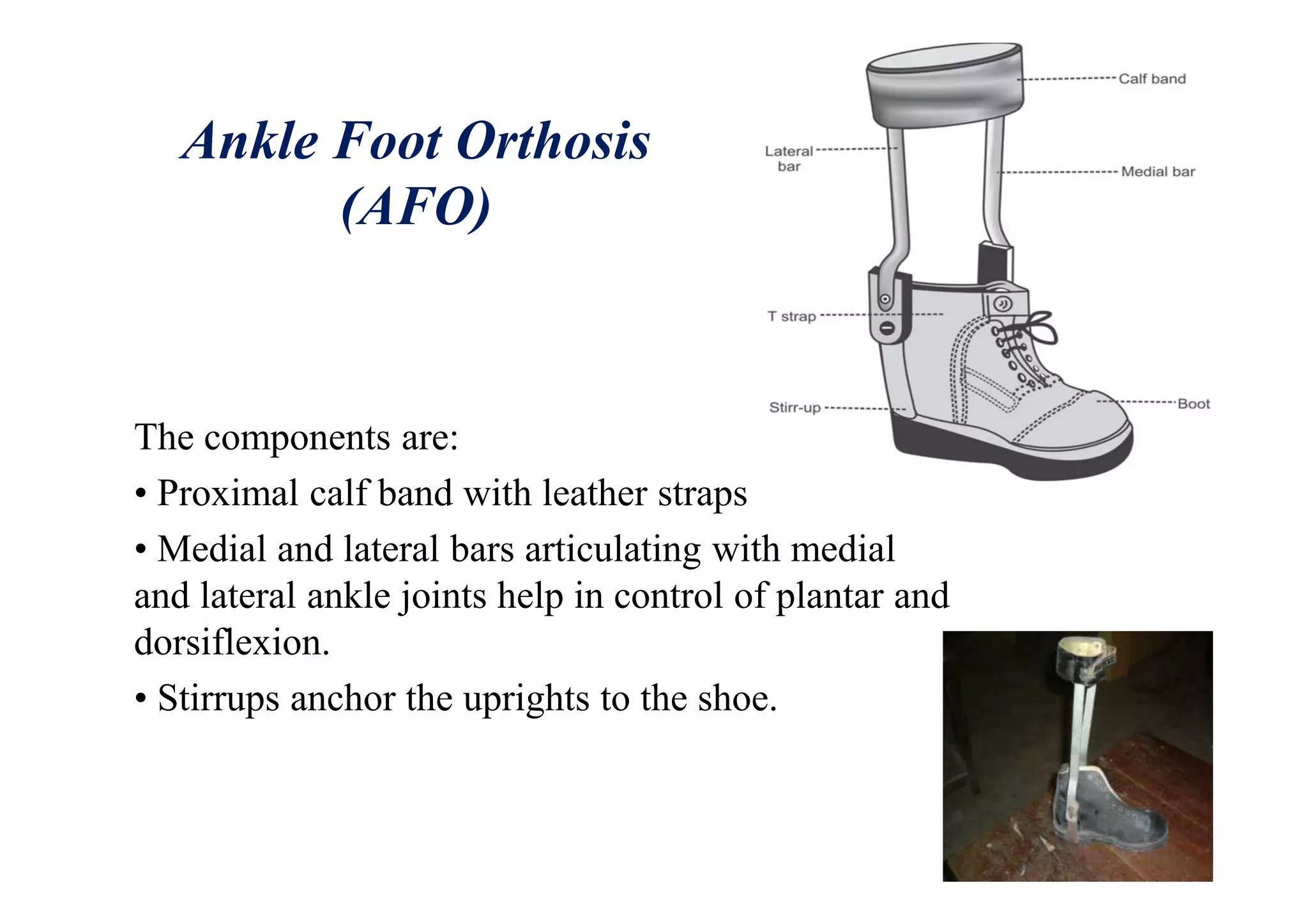 Ankle Foot Orthosis (AFO)

Calf band

Lateral bar

Medial bar

T strap

Stirr-up

Boot

The components are:

• Proximal calf band with leather straps

• Medial and lateral bars articulating with medial and lateral ankle joints help in control of plantar and dorsiflexion.

• Stirrups anchor the uprights to the shoe.